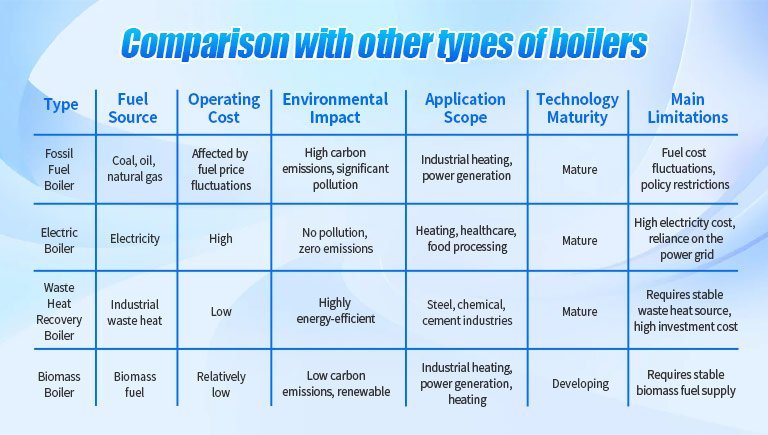 Comparison with other types of boilers

| Type | Fuel Source | Operating Cost | Environmental Impact | Application Scope | Technology Maturity | Main Limitations |
|---|---|---|---|---|---|---|
| Fossil Fuel Boiler | Coal, oil, natural gas | Affected by fuel price fluctuations | High carbon emissions, significant pollution | Industrial heating, power generation | Mature | Fuel cost fluctuations, policy restrictions |
| Electric Boiler | Electricity | High | No pollution, zero emissions | Heating, healthcare, food processing | Mature | High electricity cost, reliance on the power grid |
| Waste Heat Recovery Boiler | Industrial waste heat | Low | Highly energy-efficient | Steel, chemical, cement industries | Mature | Requires stable waste heat source, high investment cost |
| Biomass Boiler | Biomass fuel | Relatively low | Low carbon emissions, renewable | Industrial heating, power generation, heating | Developing | Requires stable biomass fuel supply |